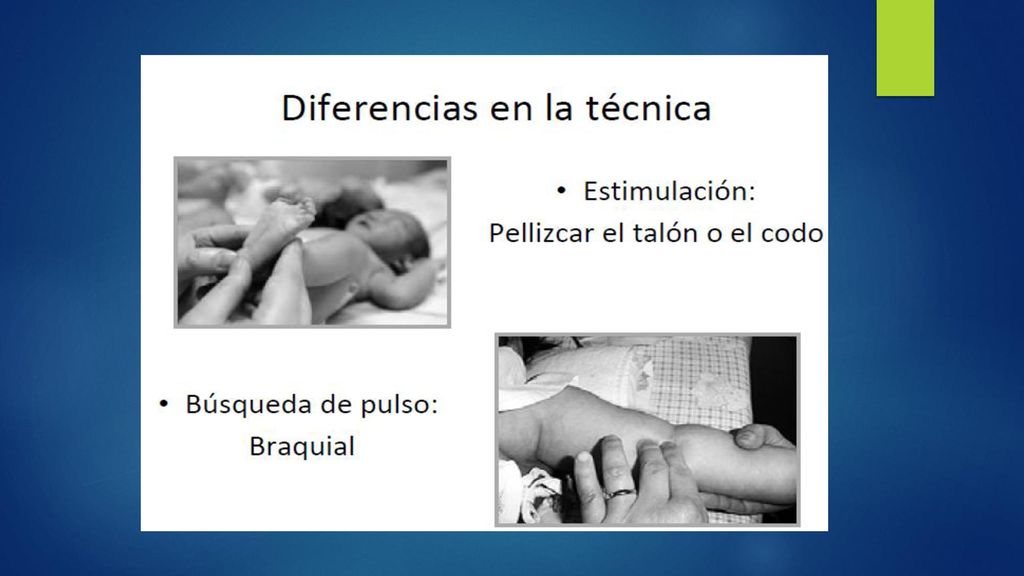 Diferencias en la técnica

• Estimulación:
Pellizcar el talón o el codo

• Búsqueda de pulso:
Braquial